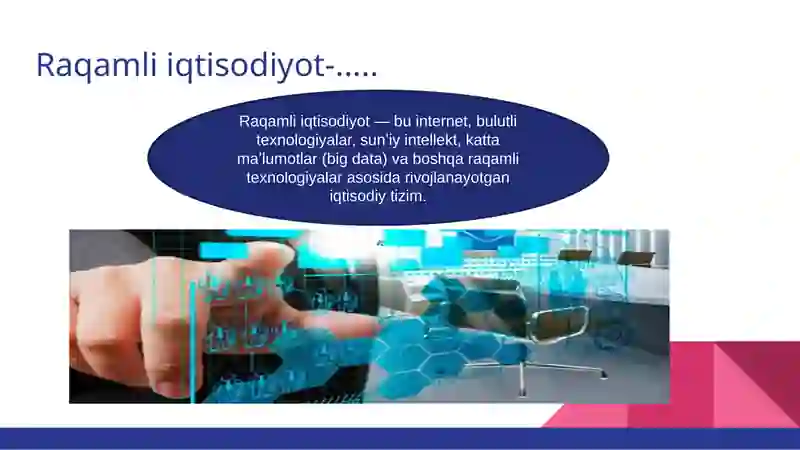 Raqamli iqtisodiyot-.....

Raqamli iqtisodiyot — bu internet, bulutli texnologiyalar, sun'iy intellekt, katta ma'lumotlar (big data) va boshqa raqamli texnologiyalar asosida rivojlanayotgan iqtisodiy tizim.